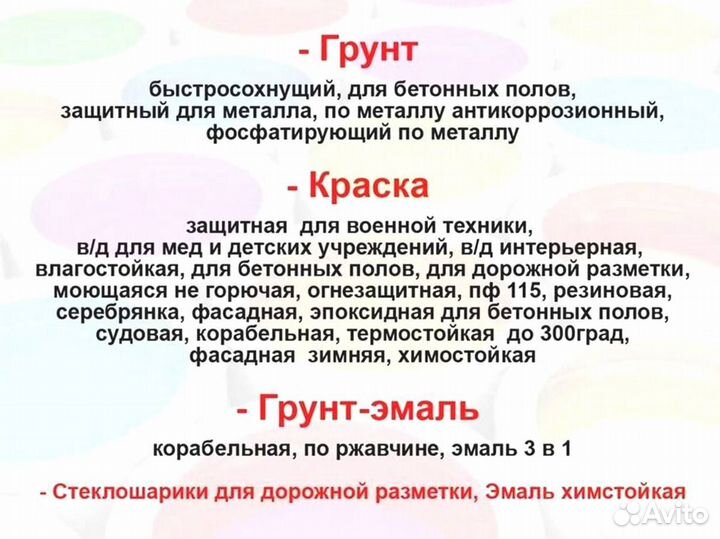 - Грунт

быстросохнущий, для бетонных полов, защитный для металла, по металлу антикоррозионный, фосфатирующий по металлу

- Краска

защитная для военной техники, в/д для мед и детских учреждений, в/д интерьерная, влагостойкая, для бетонных полов, для дорожной разметки, моющаяся не горючая, огнезащитная, пф 115, резиновая, серебрянка, фасадная, эпоксидная для бетонных полов, судовая, корабельная, термостойкая до 300град, фасадная зимняя, химостойкая

- Грунт-эмаль

корабельная, по ржавчине, эмаль 3 в 1

- Стеклошарики для дорожной разметки, Эмаль химстойкая

Avito